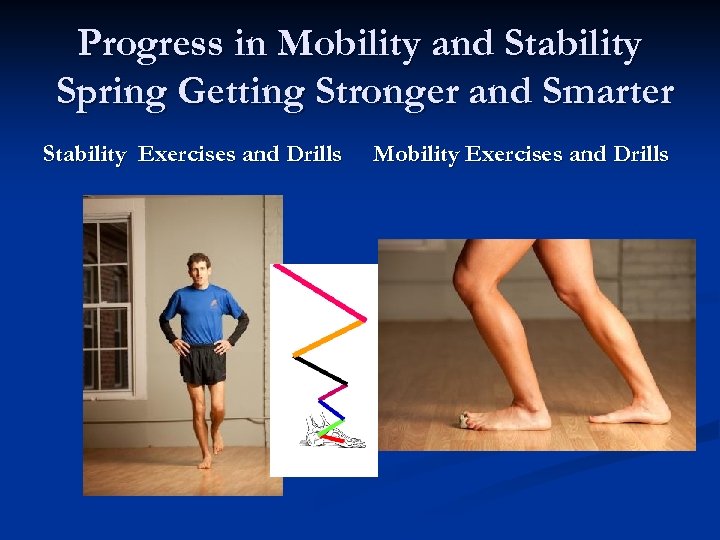 Progress in Mobility and Stability
Spring Getting Stronger and Smarter

Stability Exercises and Drills

Mobility Exercises and Drills